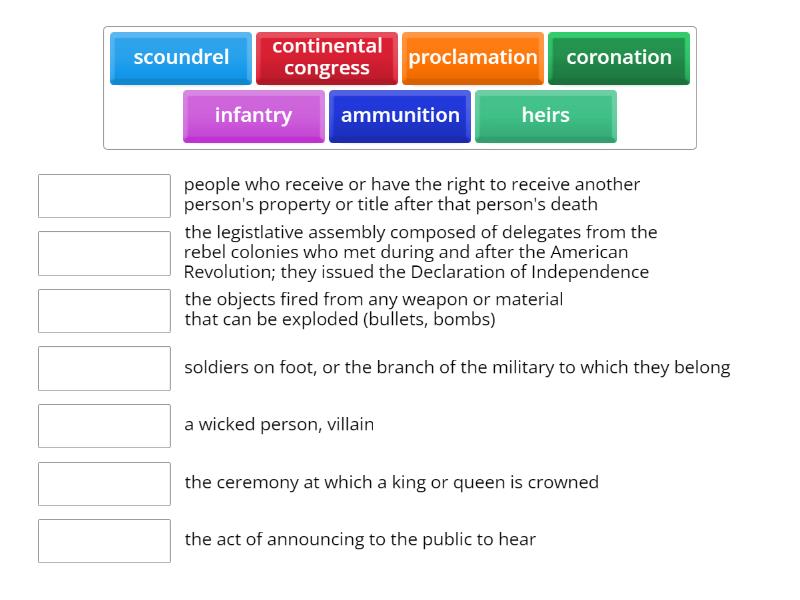 scoundrel

continental congress

proclamation

coronation

infantry

ammunition

heirs

people who receive or have the right to receive another person's property or title after that person's death

the legistlative assembly composed of delegates from the rebel colonies who met during and after the American Revolution; they issued the Declaration of Independence

the objects fired from any weapon or material that can be exploded (bullets, bombs)

soldiers on foot, or the branch of the military to which they belong

a wicked person, villain

the ceremony at which a king or queen is crowned

the act of announcing to the public to hear